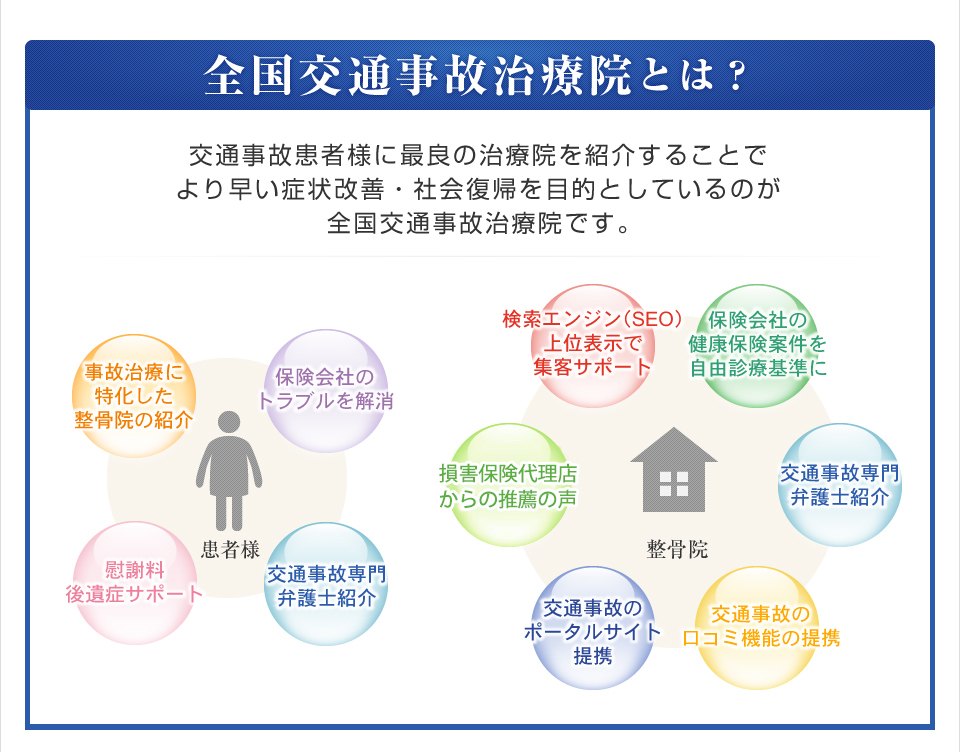 全国交通事故治療院とは？

交通事故患者様に最良の治療院を紹介することで
より早い症状改善・社会復帰を目的としているのが
全国交通事故治療院です。

事故治療に
特化した
整骨院の紹介

保険会社の
トラブルを解消

患者様

慰謝料
後遺症サポート

交通事故専門
弁護士紹介

検索エンジン（SEO）
上位表示で
集客サポート

保険会社の
健康保険案件を
自由診療基準に

損害保険代理店
からの推薦の声

整骨院

交通事故専門
弁護士紹介

交通事故の
ポータルサイト
提携

交通事故の
口コミ機能の提携